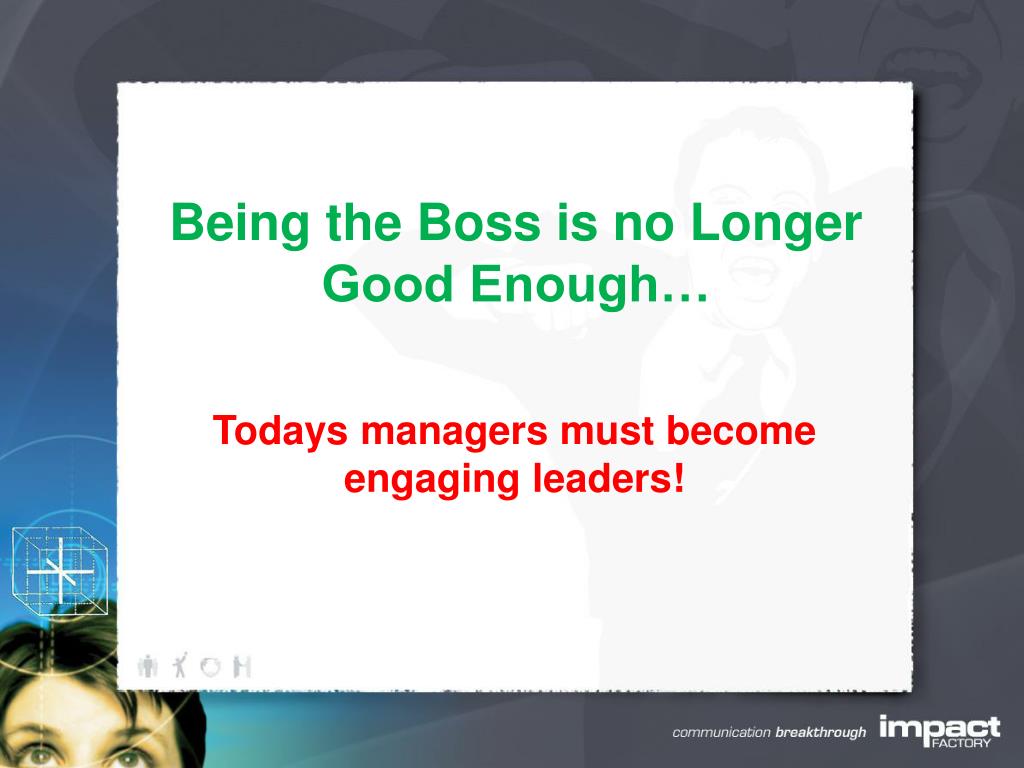 Being the Boss is no Longer Good Enough…

Todays managers must become engaging leaders!

communication breakthrough impact FACTORY